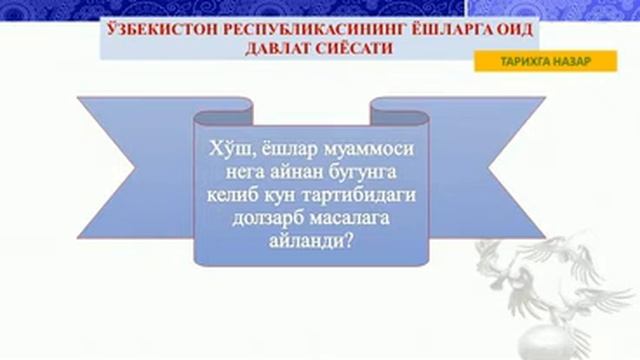 ЎЗБЕКИСТОН РЕСПУБЛИКАСИНИНГ ЁШЛАРГА ОИД ДАВЛАТ СИЁСАТИ

ТАРИХГА НАЗАР

Хўш, ёшлар муаммоси нега айнан бугунга келиб кун тартибидаги долзарб масалага айланди?